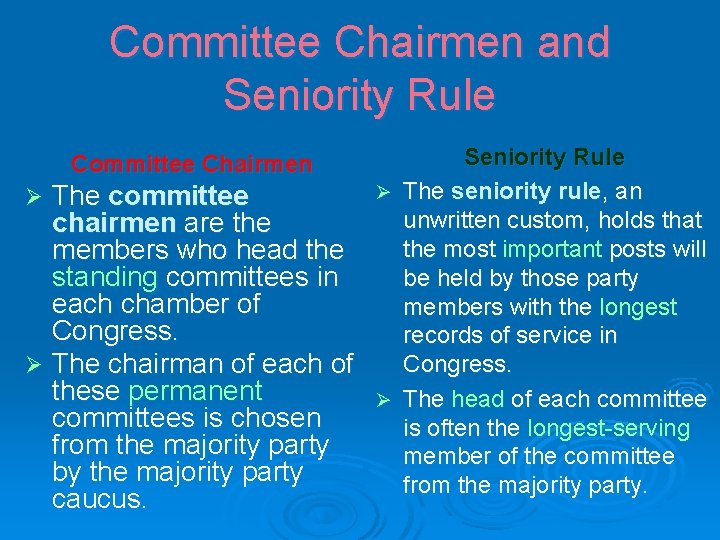 Committee Chairmen and Seniority Rule

Committee Chairmen

➢ The committee chairmen are the members who head the standing committees in each chamber of Congress.

➢ The chairman of each of these permanent committees is chosen from the majority party by the majority party caucus.

Seniority Rule

➢ The seniority rule, an unwritten custom, holds that the most important posts will be held by those party members with the longest records of service in Congress.

➢ The head of each committee is often the longest-serving member of the committee from the majority party.